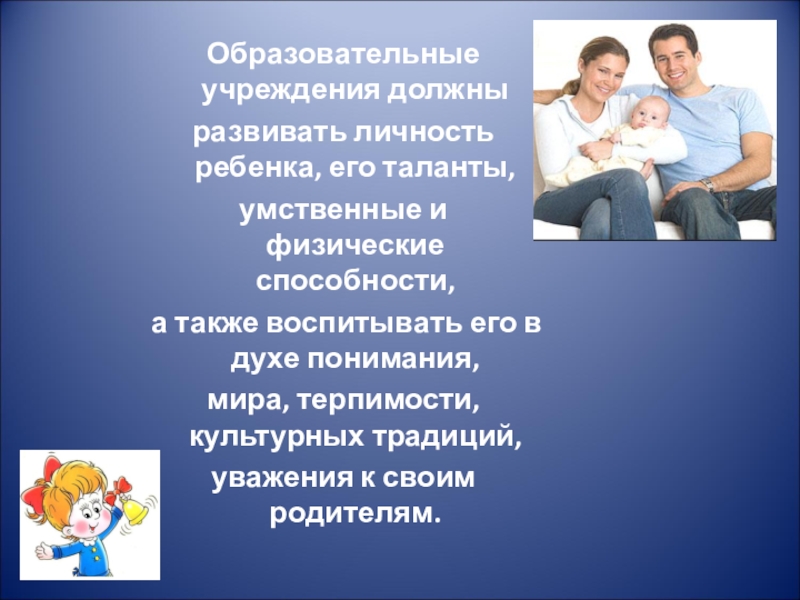 Образовательные учреждения должны развивать личность ребенка, его таланты, умственные и физические способности, а также воспитывать его в духе понимания, мира, терпимости, культурных традиций, уважения к своим родителям.